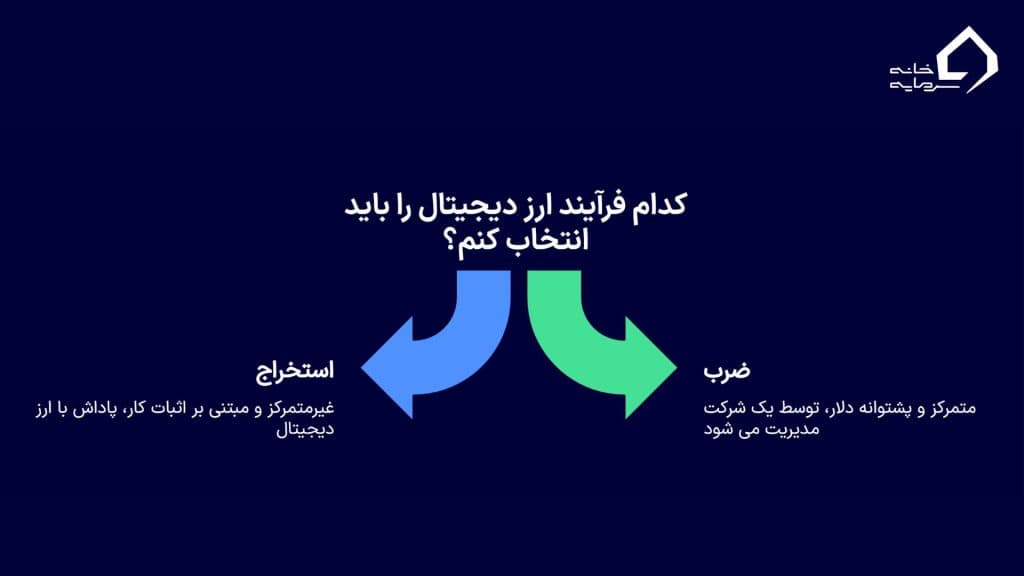 خانه سرمایه

کدام فرآیند ارز دیجیتال را باید انتخاب کنم؟

ضرب

متمرکز و پشتوانه دلار، توسط یک شرکت مدیریت می شود

استخراج

غیرمتمرکز و مبتنی بر اثبات کار، پاداش با ارز دیجیتال